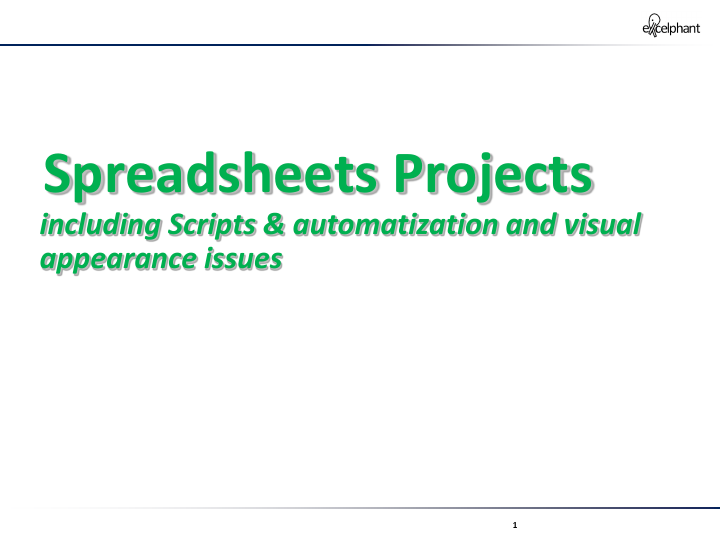 excelphant

Spreadsheets Projects

including Scripts & automatization and visual appearance issues

1